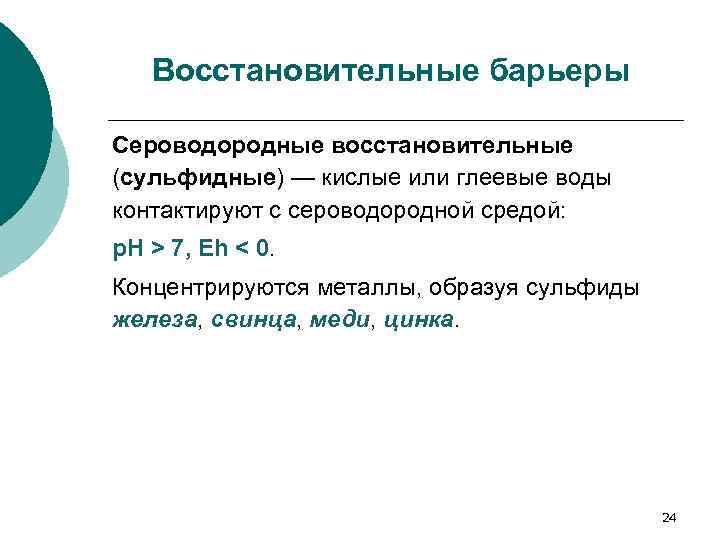 Восстановительные барьеры

Сероводородные восстановительные (сульфидные) — кислые или глеевые воды контактируют с сероводородной средой:

pH > 7, Eh < 0.

Концентрируются металлы, образуя сульфиды железа, свинца, меди, цинка.

24